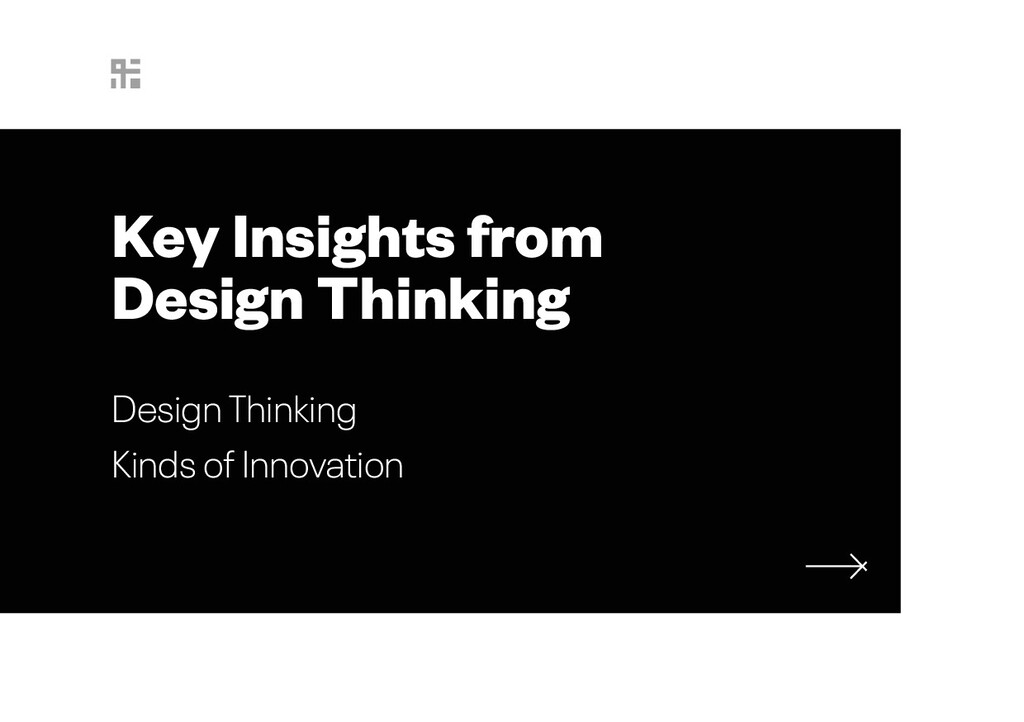 Key Insights from Design Thinking

Design Thinking

Kinds of Innovation